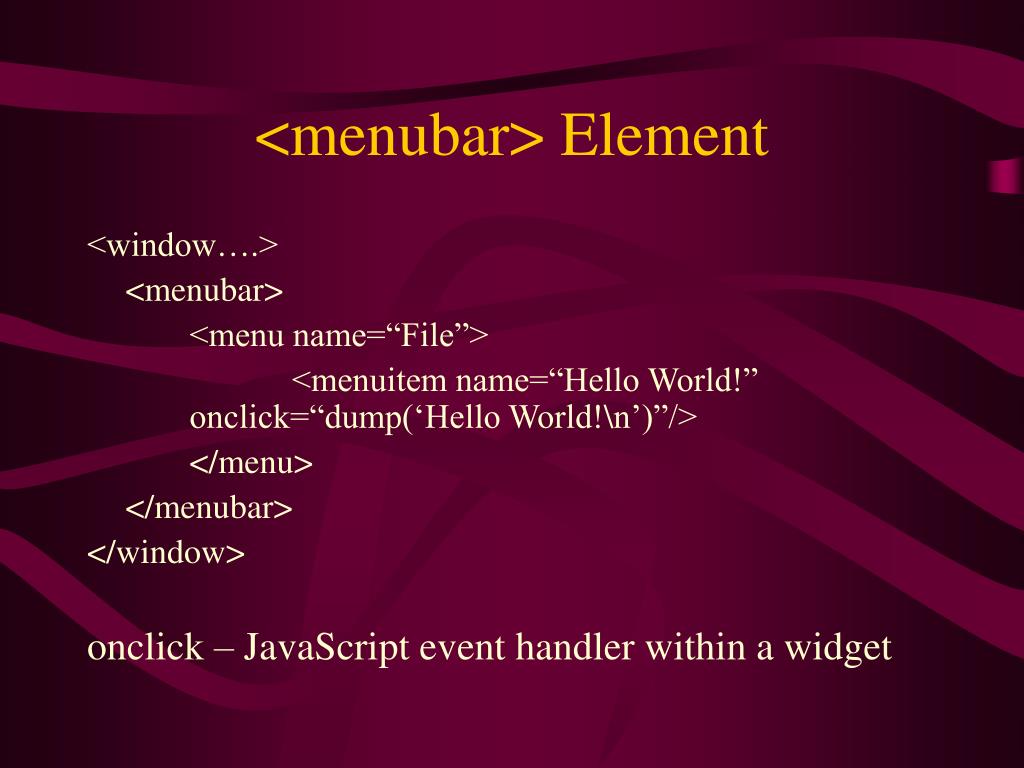 <menubar> Element

<window….>
<menubar>
<menu name=“File”>
<menuitem name=“Hello World!” onclick=“dump(‘Hello World!\n’)”/>
</menu>
</menubar>
</window>

onclick – JavaScript event handler within a widget